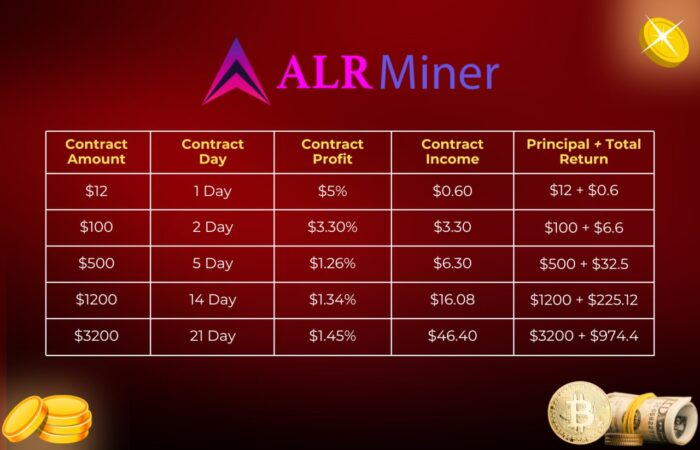 ALR Miner

| Contract Amount | Contract Day | Contract Profit | Contract Income | Principal + Total Return |
|---|---|---|---|---|
| \$12 | 1 Day | \$5% | \$0.60 | \$12 + \$0.6 |
| \$100 | 2 Day | \$3.30% | \$3.30 | \$100 + \$6.6 |
| \$500 | 5 Day | \$1.26% | \$6.30 | \$500 + \$32.5 |
| \$1200 | 14 Day | \$1.34% | \$16.08 | \$1200 + \$225.12 |
| \$3200 | 21 Day | \$1.45% | \$46.40 | \$3200 + \$974.4 |